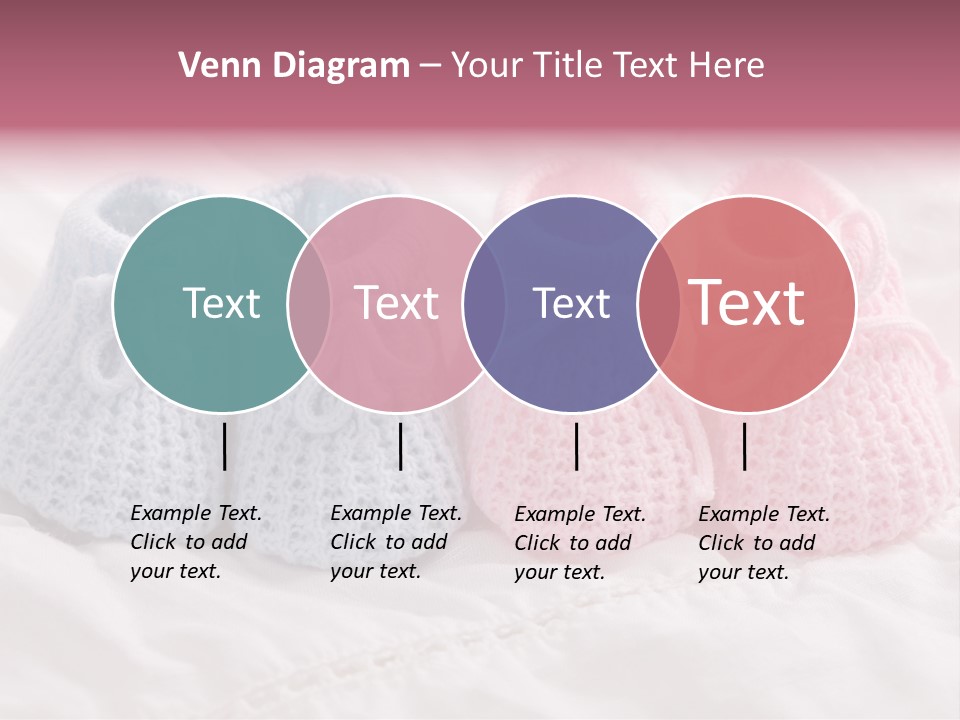 Venn Diagram – Your Title Text Here

Text

Text

Text

Text

Example Text. Click to add your text.

Example Text. Click to add your text.

Example Text. Click to add your text.

Example Text. Click to add your text.